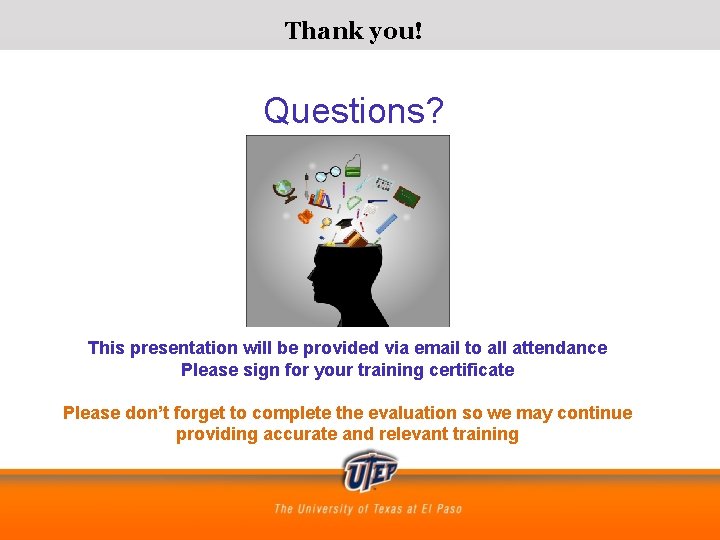 Thank you!

Questions?

This presentation will be provided via email to all attendance
Please sign for your training certificate

Please don't forget to complete the evaluation so we may continue providing accurate and relevant training

UTEP

The University of Texas at El Paso